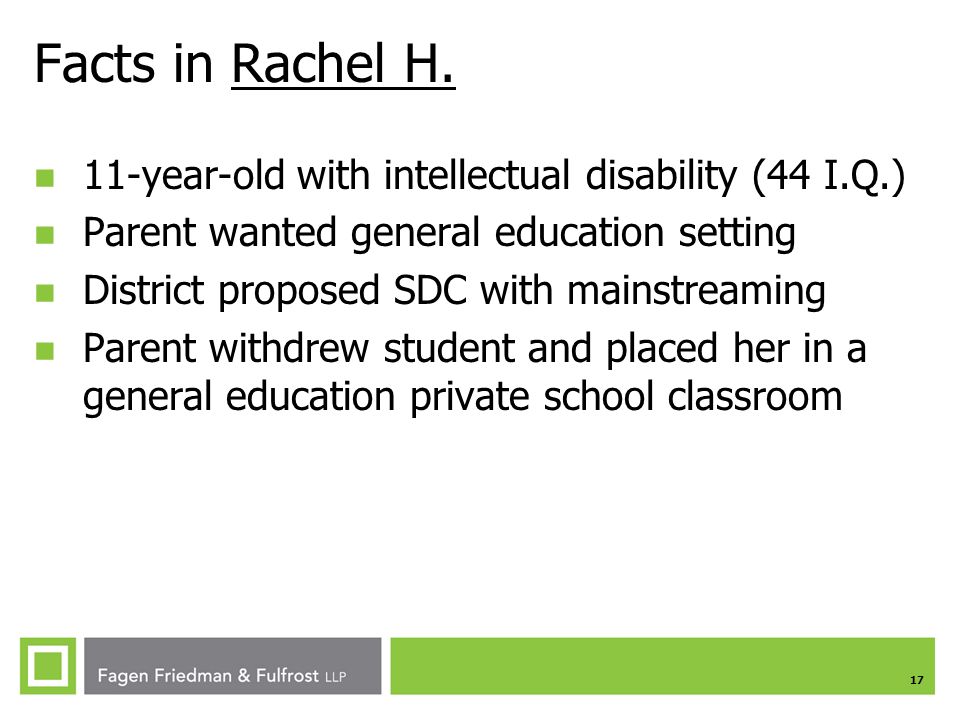 Facts in Rachel H.

- 11-year-old with intellectual disability (44 I.Q.)
- Parent wanted general education setting
- District proposed SDC with mainstreaming
- Parent withdrew student and placed her in a general education private school classroom

Fagen Friedman & Fulfrost LLP

17